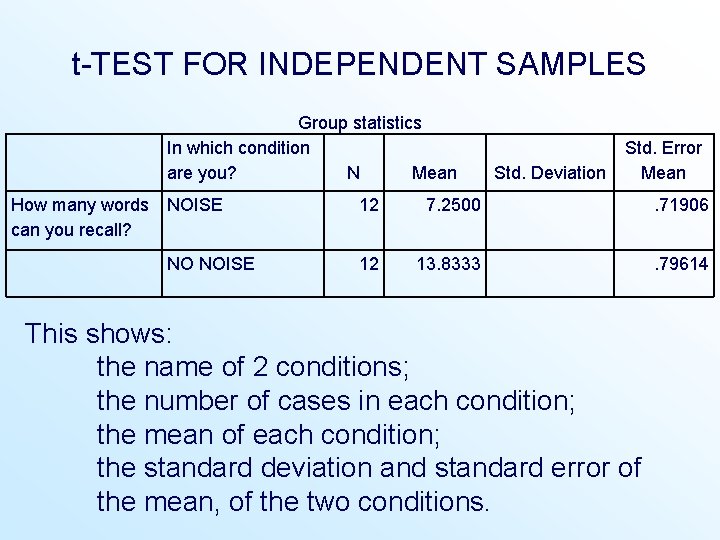 t-TEST FOR INDEPENDENT SAMPLES

Group statistics

| | In which condition are you? | N | Mean | Std. Deviation | Std. Error Mean |
|---|---|---|---|---|---|
| How many words can you recall? | NOISE | 12 | 7.2500 | | .71906 |
| | NO NOISE | 12 | 13.8333 | | .79614 |

This shows:
the name of 2 conditions;
the number of cases in each condition;
the mean of each condition;
the standard deviation and standard error of the mean, of the two conditions.